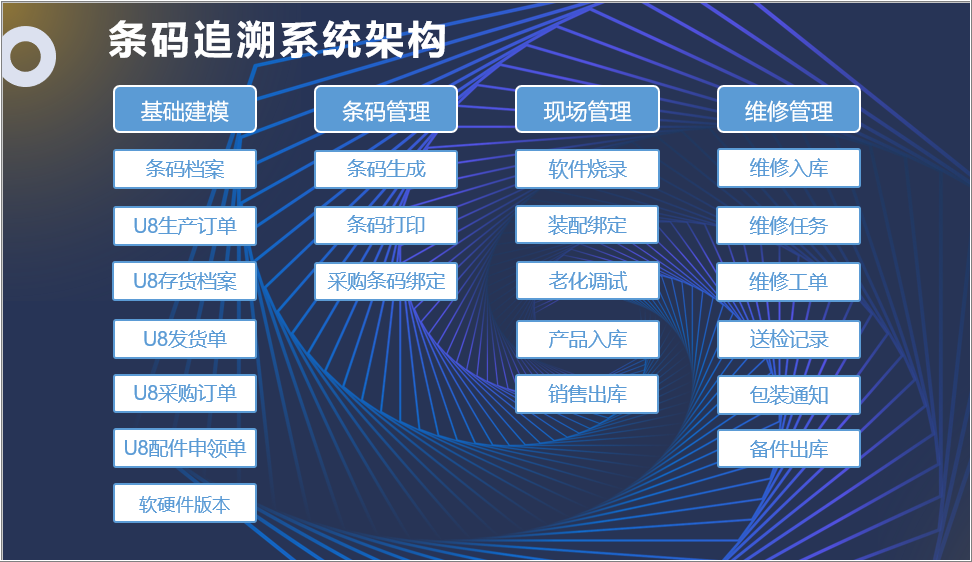 条码追溯系统架构

基础建模
条码档案
U8生产订单
U8存货档案
U8发货单
U8采购订单
U8配件申领单
软硬件版本

条码管理
条码生成
条码打印
采购条码绑定

现场管理
软件烧录
装配绑定
老化调试
产品入库
销售出库

维修管理
维修入库
维修任务
维修工单
送检记录
包装通知
备件出库